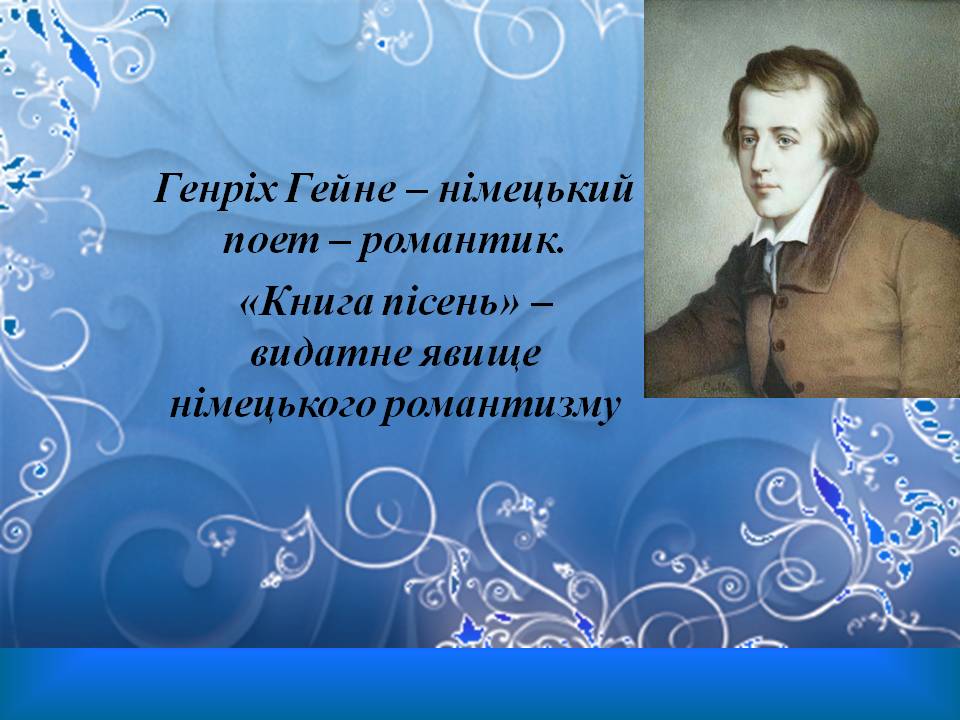 Генріх Гейне – німецький поет – романтик.

«Книга пісень» – видатне явище німецького романтизму